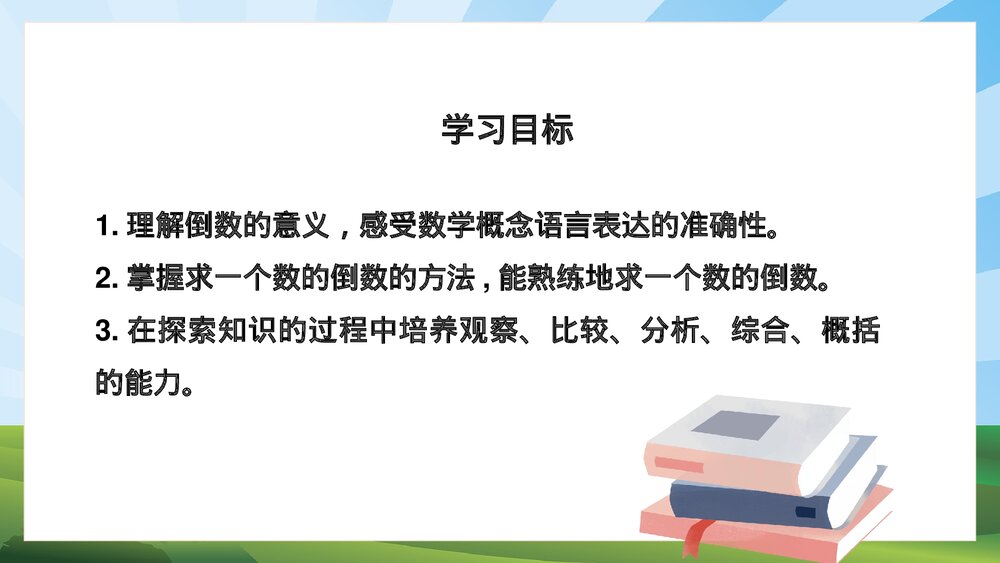 学习目标

1. 理解倒数的意义，感受数学概念语言表达的准确性。

2. 掌握求一个数的倒数的方法，能熟练地求一个数的倒数。

3. 在探索知识的过程中培养观察、比较、分析、综合、概括的能力。